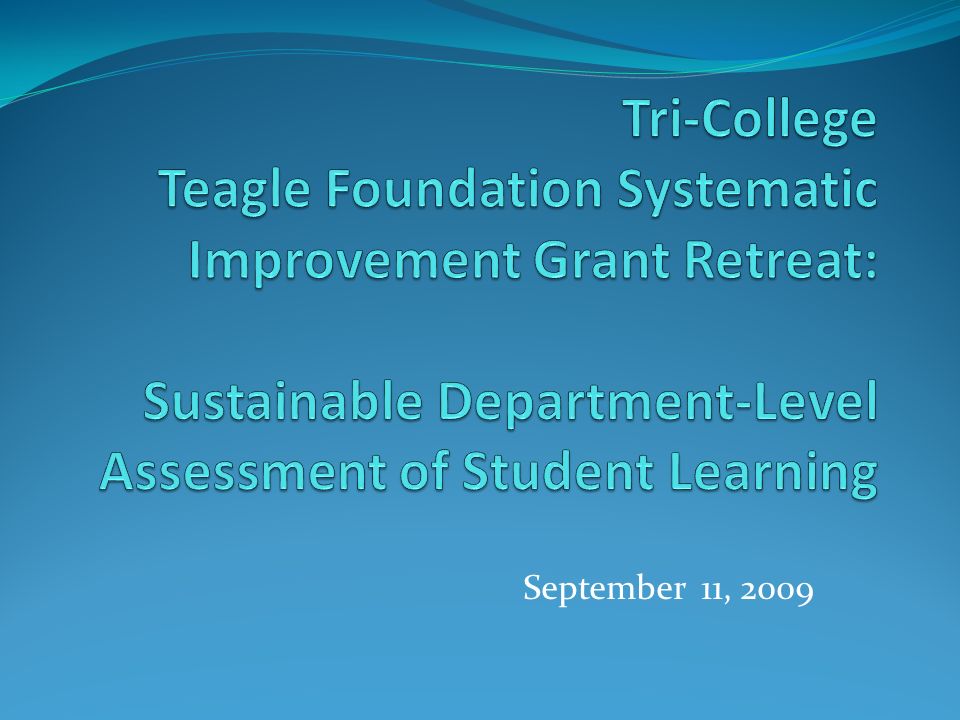 Tri-College
Teagle Foundation Systematic Improvement Grant Retreat:

Sustainable Department-Level Assessment of Student Learning

September 11, 2009